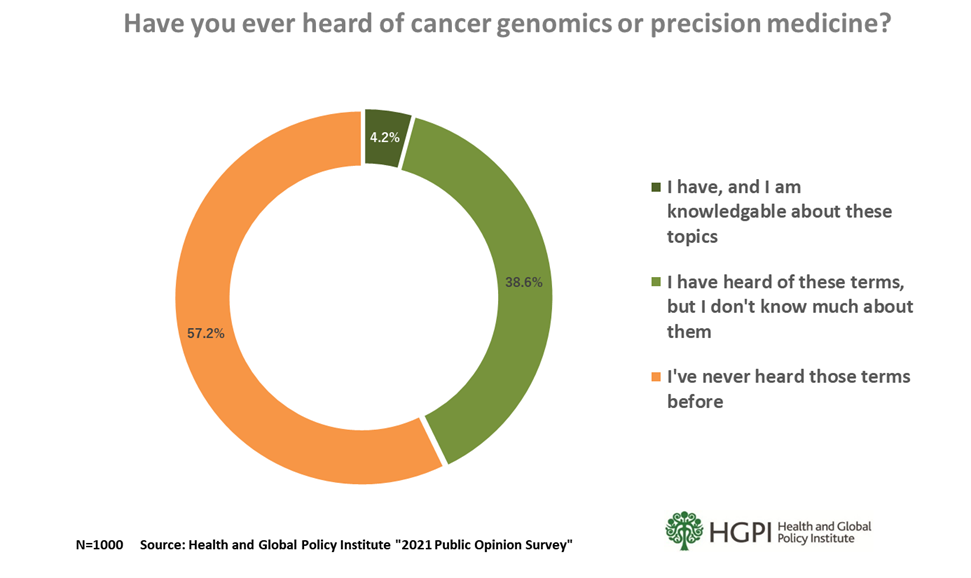 Have you ever heard of cancer genomics or precision medicine?

4.2%

38.6%

57.2%

I have, and I am knowledgable about these topics

I have heard of these terms, but I don't know much about them

I've never heard those terms before

N=1000 Source: Health and Global Policy Institute "2021 Public Opinion Survey"

HGPI Health and Global Policy Institute